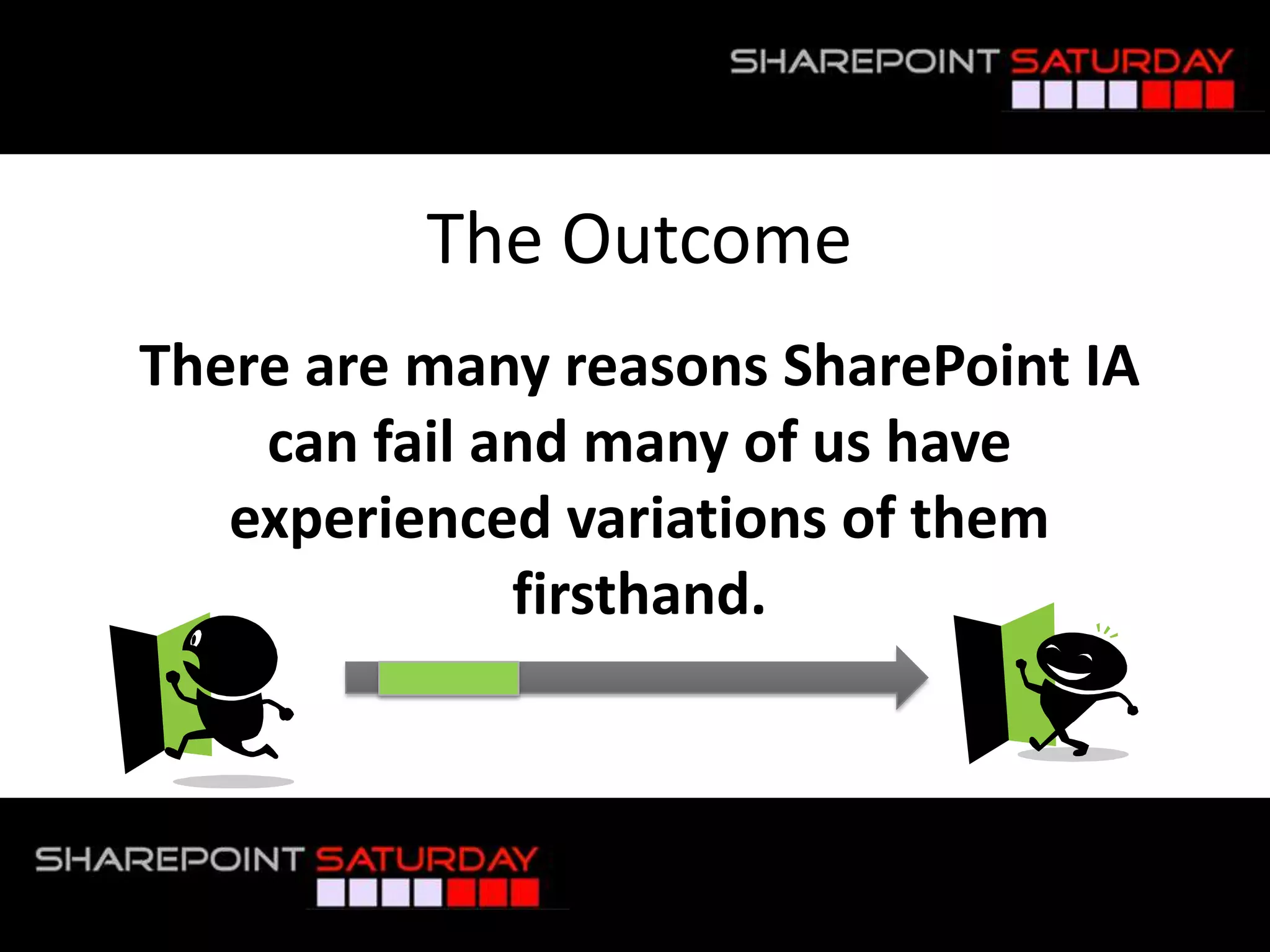 SHAREPOINT SATURDAY

The Outcome

There are many reasons SharePoint IA can fail and many of us have experienced variations of them firsthand.

SHAREPOINT SATURDAY